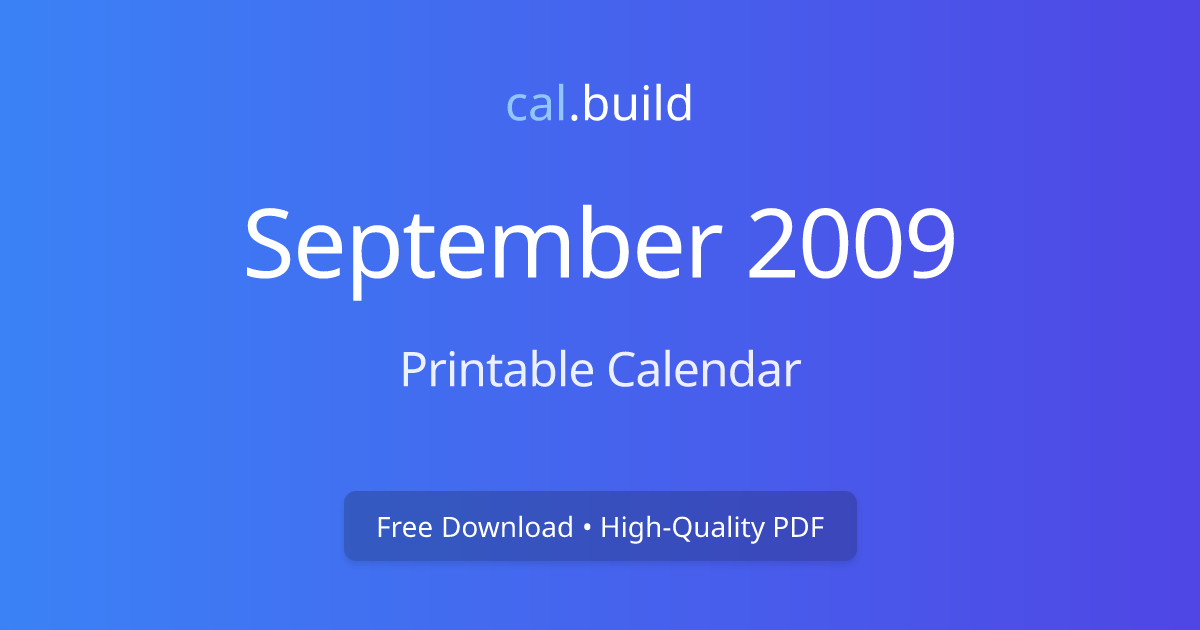 cal.build

September 2009

Printable Calendar

Free Download • High-Quality PDF